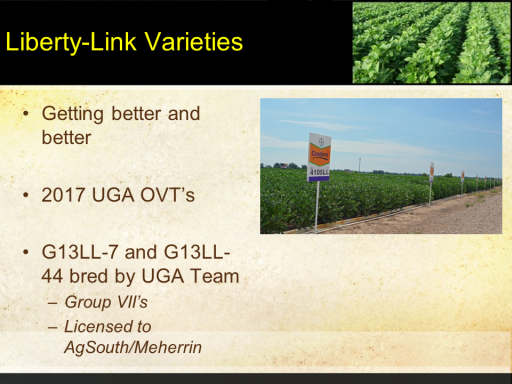 Liberty-Link Varieties

• Getting better and better

• 2017 UGA OVT's

• G13LL-7 and G13LL-44 bred by UGA Team
– Group VII's
– Licensed to AgSouth/Meherrin

Credenz
4105LL